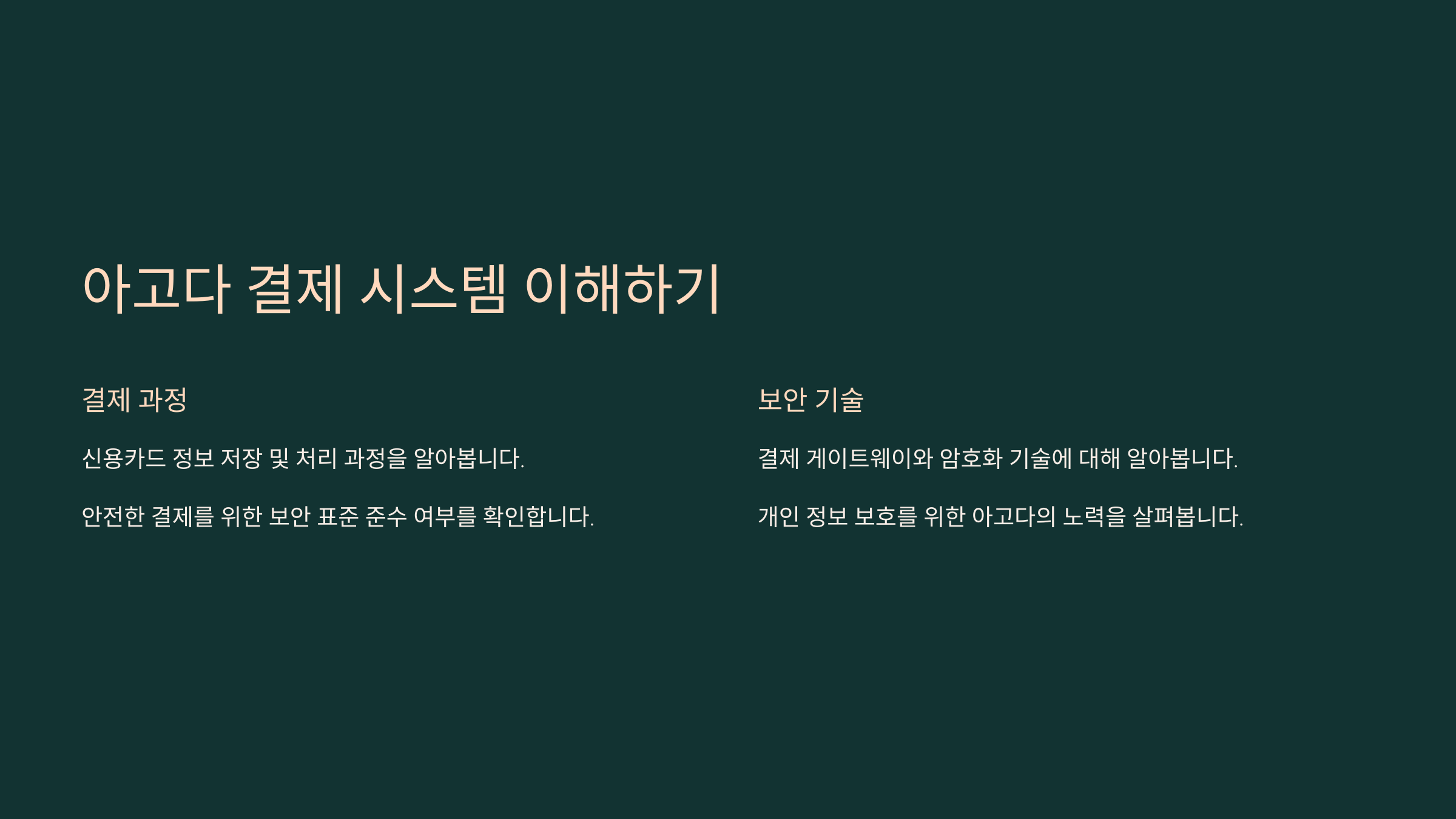 아고다 결제 시스템 이해하기

결제 과정

신용카드 정보 저장 및 처리 과정을 알아봅니다.

안전한 결제를 위한 보안 표준 준수 여부를 확인합니다.

보안 기술

결제 게이트웨이와 암호화 기술에 대해 알아봅니다.

개인 정보 보호를 위한 아고다의 노력을 살펴봅니다.